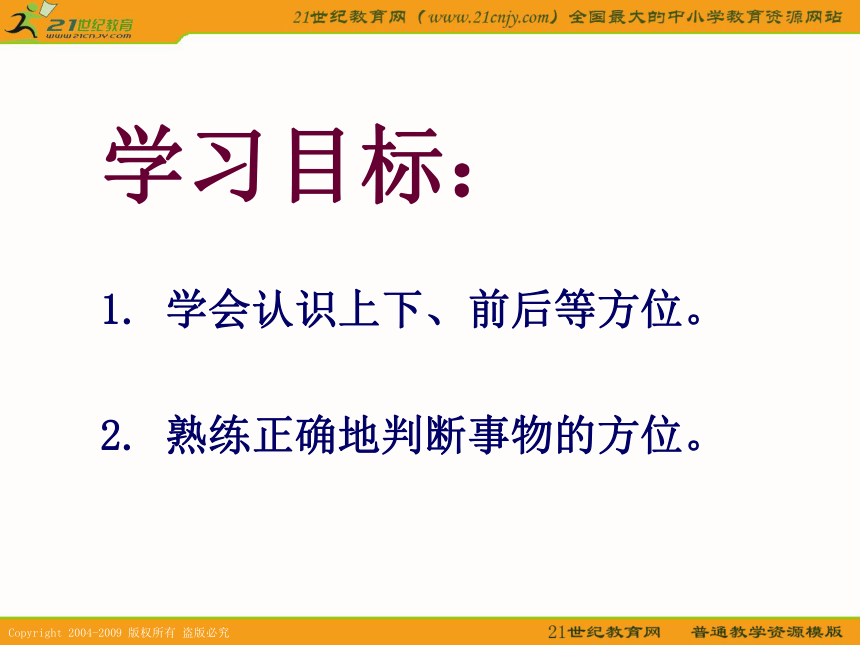 21世纪教育
www.21cnjy.com

21世纪教育网（www.21cnjy.com）全国最大的中小学教育资源网站

学习目标：

1. 学会认识上下、前后等方位。

2. 熟练正确地判断事物的方位。

Copyright 2004-2009 版权所有 盗版必究

21世纪教育网 普通教学资源模版